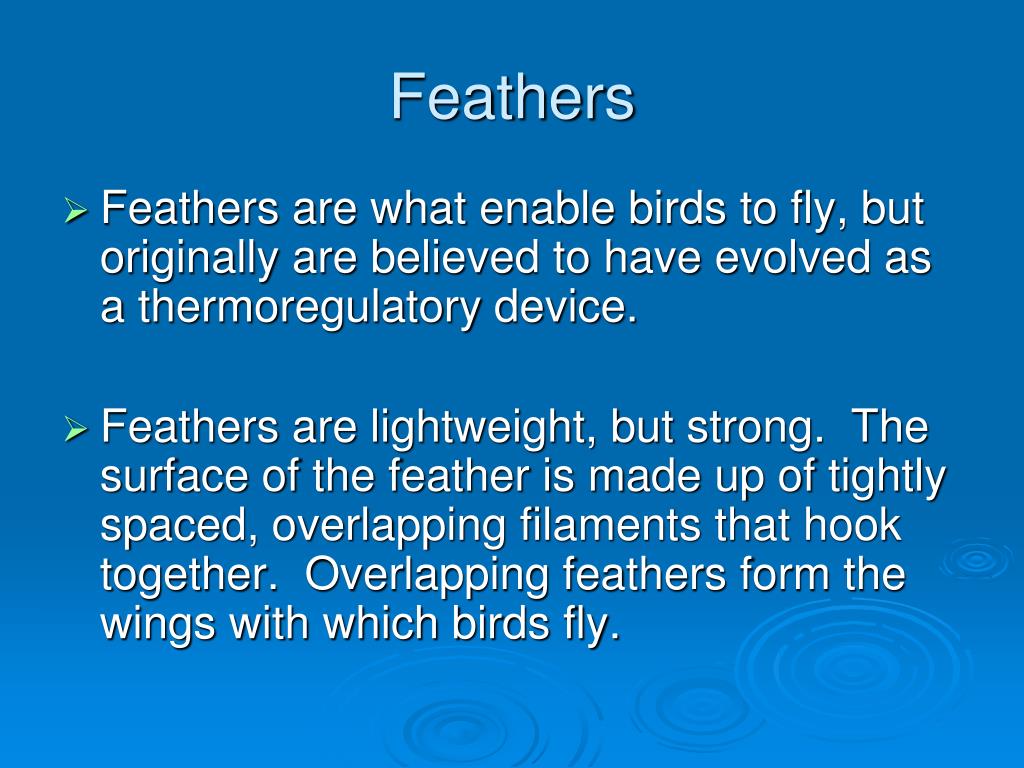 Feathers

➢ Feathers are what enable birds to fly, but originally are believed to have evolved as a thermoregulatory device.

➢ Feathers are lightweight, but strong.  The surface of the feather is made up of tightly spaced, overlapping filaments that hook together.  Overlapping feathers form the wings with which birds fly.